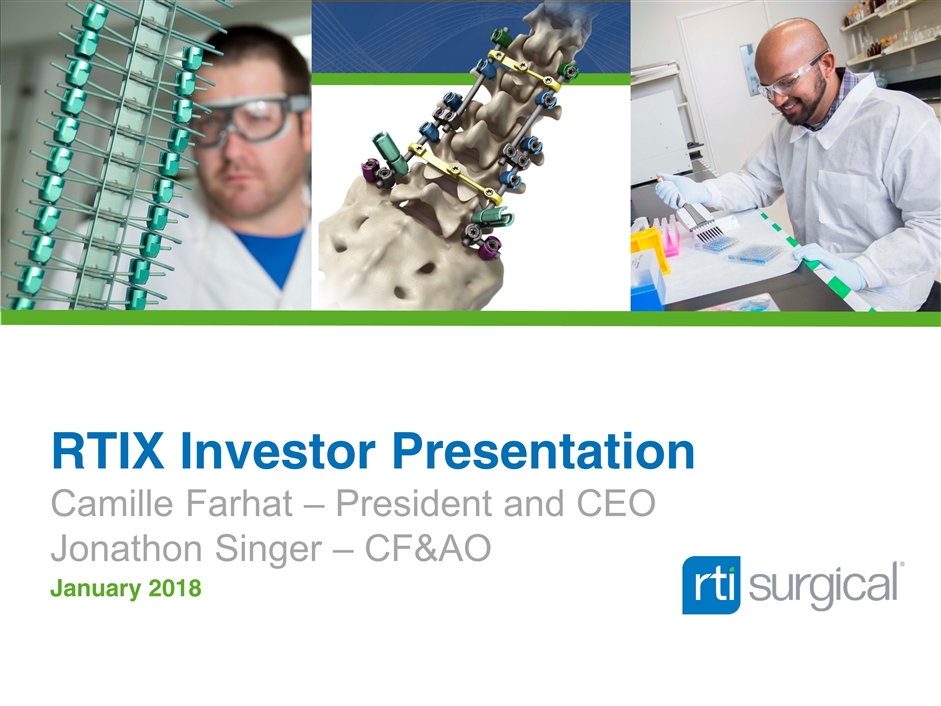 RTIX Investor Presentation
Camille Farhat – President and CEO
Jonathon Singer – CF&AO
January 2018

rti surgical®